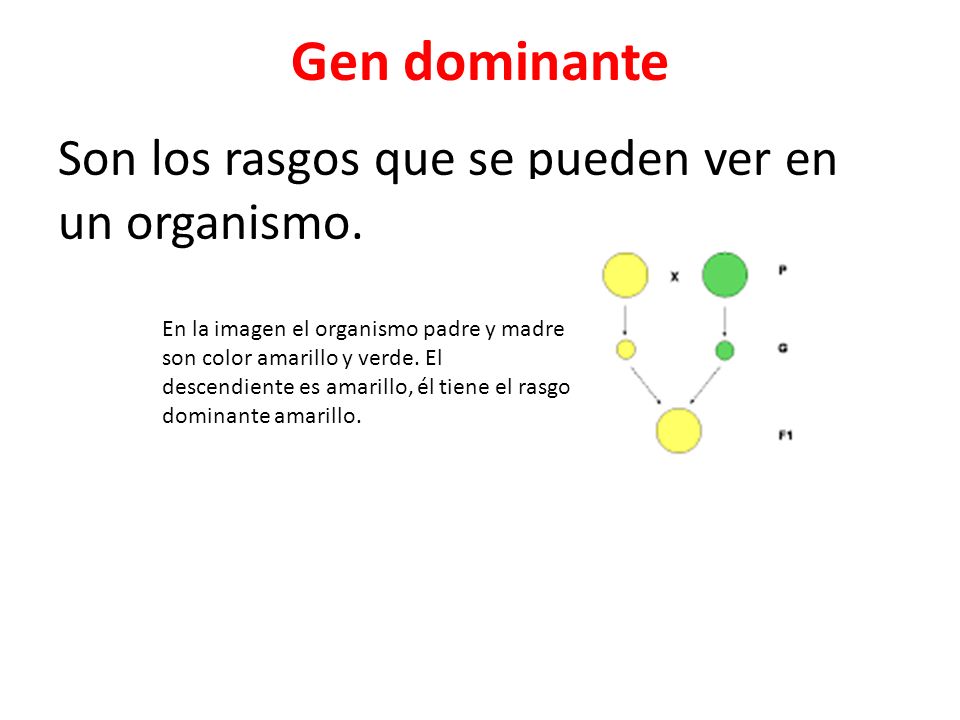 Gen dominante

Son los rasgos que se pueden ver en un organismo.

En la imagen el organismo padre y madre son color amarillo y verde. El descendiente es amarillo, él tiene el rasgo dominante amarillo.

X
P
G
F1